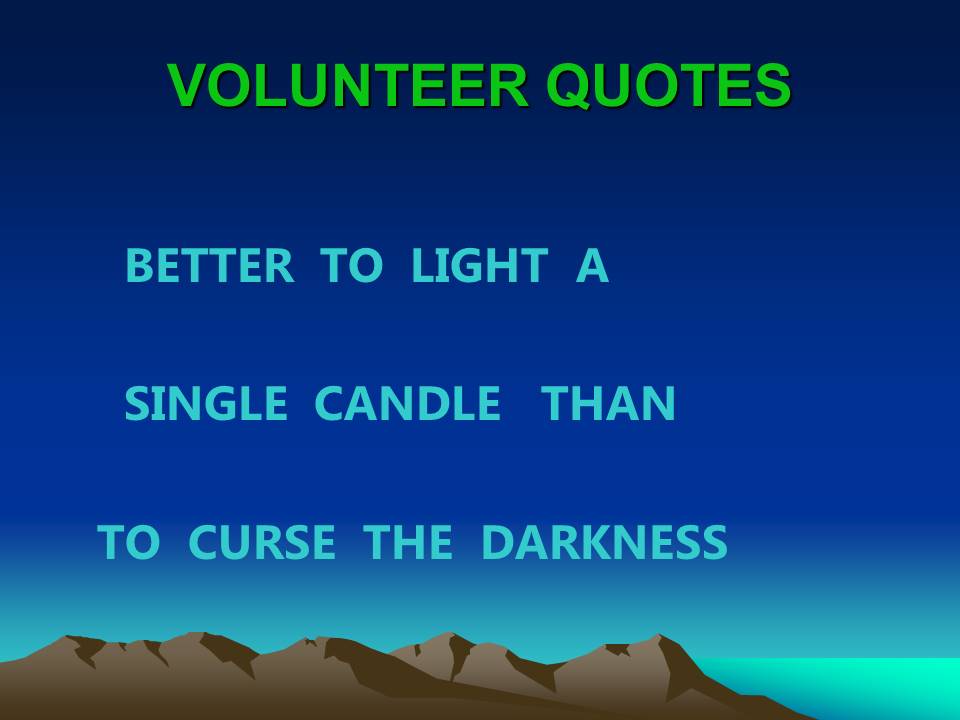 VOLUNTEER QUOTES

BETTER TO LIGHT A

SINGLE CANDLE THAN

TO CURSE THE DARKNESS